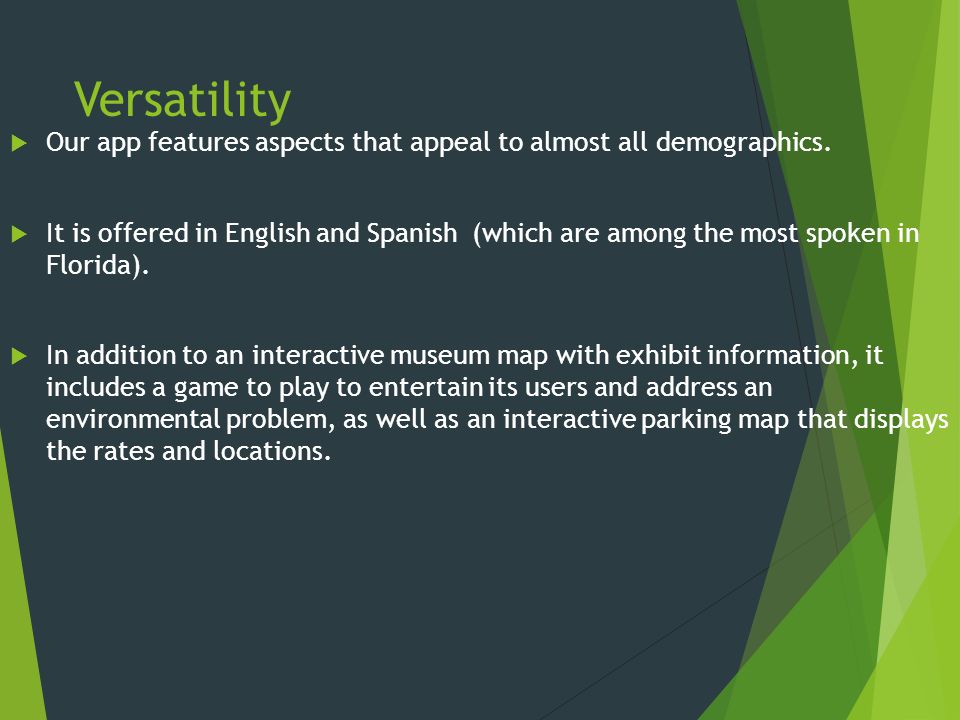 Versatility

Our app features aspects that appeal to almost all demographics.

It is offered in English and Spanish (which are among the most spoken in Florida).

In addition to an interactive museum map with exhibit information, it includes a game to play to entertain its users and address an environmental problem, as well as an interactive parking map that displays the rates and locations.